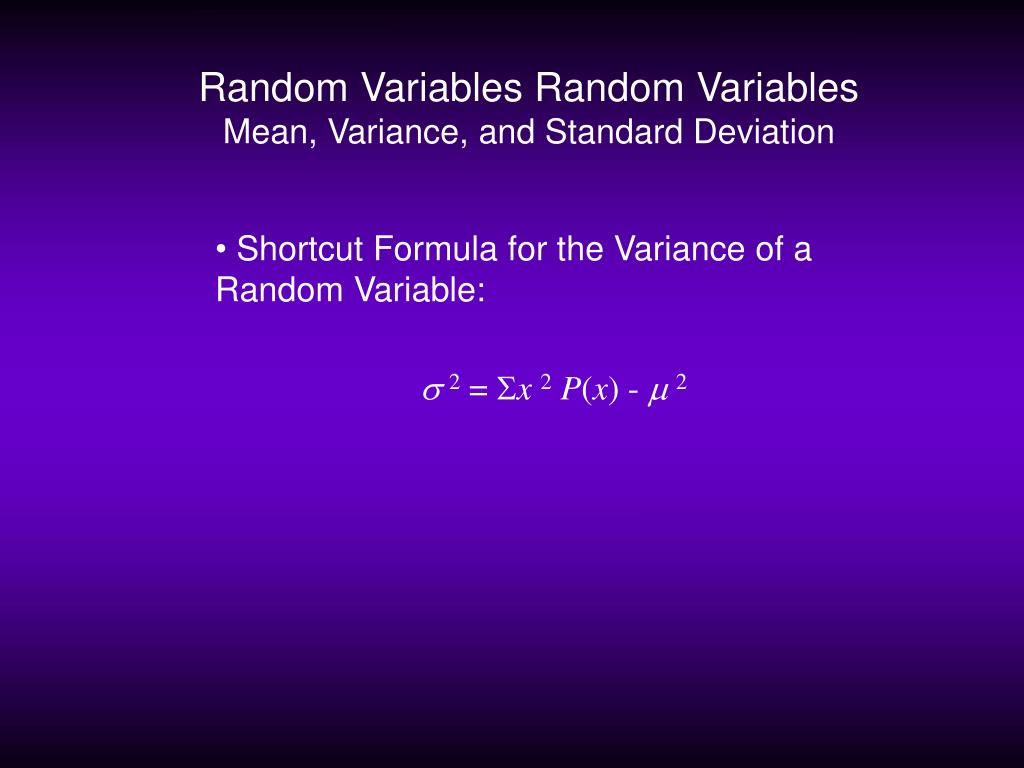 Random Variables Random Variables
Mean, Variance, and Standard Deviation

• Shortcut Formula for the Variance of a Random Variable:

$\sigma^2 = \Sigma x^2 P(x) - \mu^2$